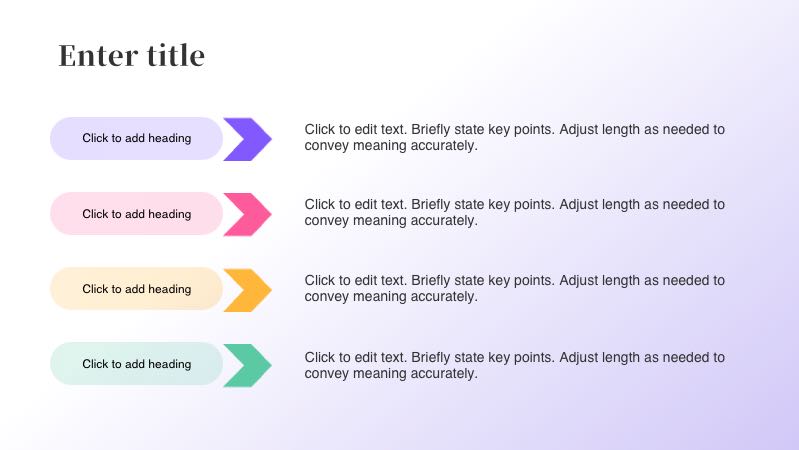 Enter title

Click to add heading

Click to edit text. Briefly state key points. Adjust length as needed to convey meaning accurately.

Click to add heading

Click to edit text. Briefly state key points. Adjust length as needed to convey meaning accurately.

Click to add heading

Click to edit text. Briefly state key points. Adjust length as needed to convey meaning accurately.

Click to add heading

Click to edit text. Briefly state key points. Adjust length as needed to convey meaning accurately.